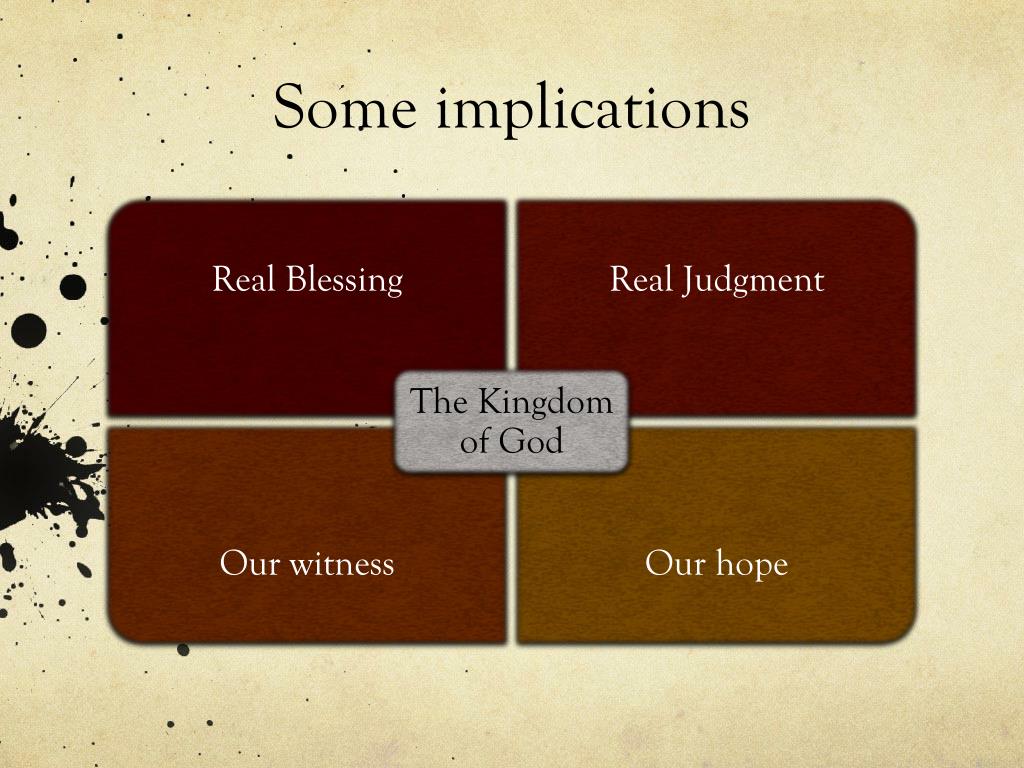 Some implications

Real Blessing

Real Judgment

The Kingdom of God

Our witness

Our hope